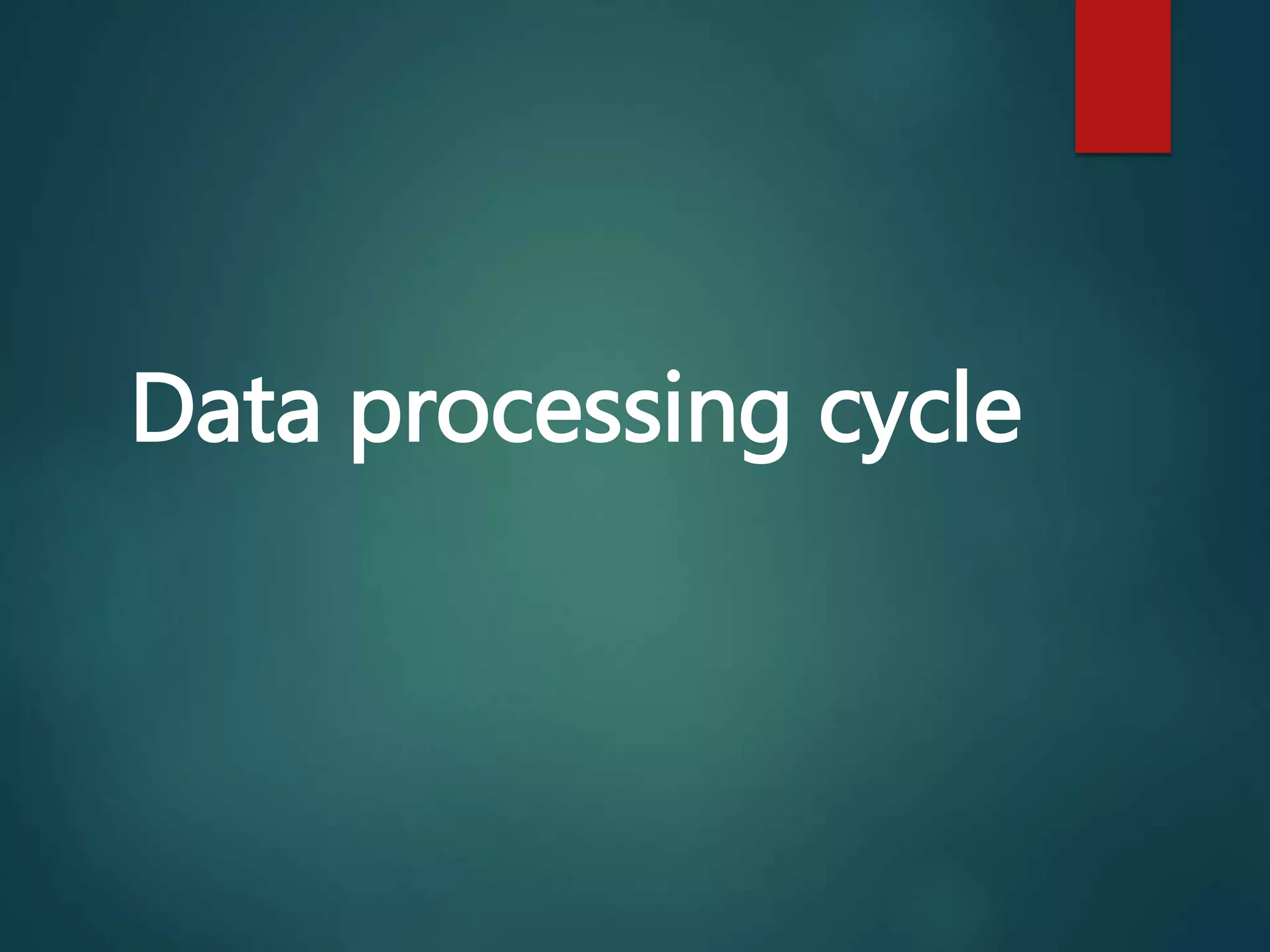 Data processing cycle